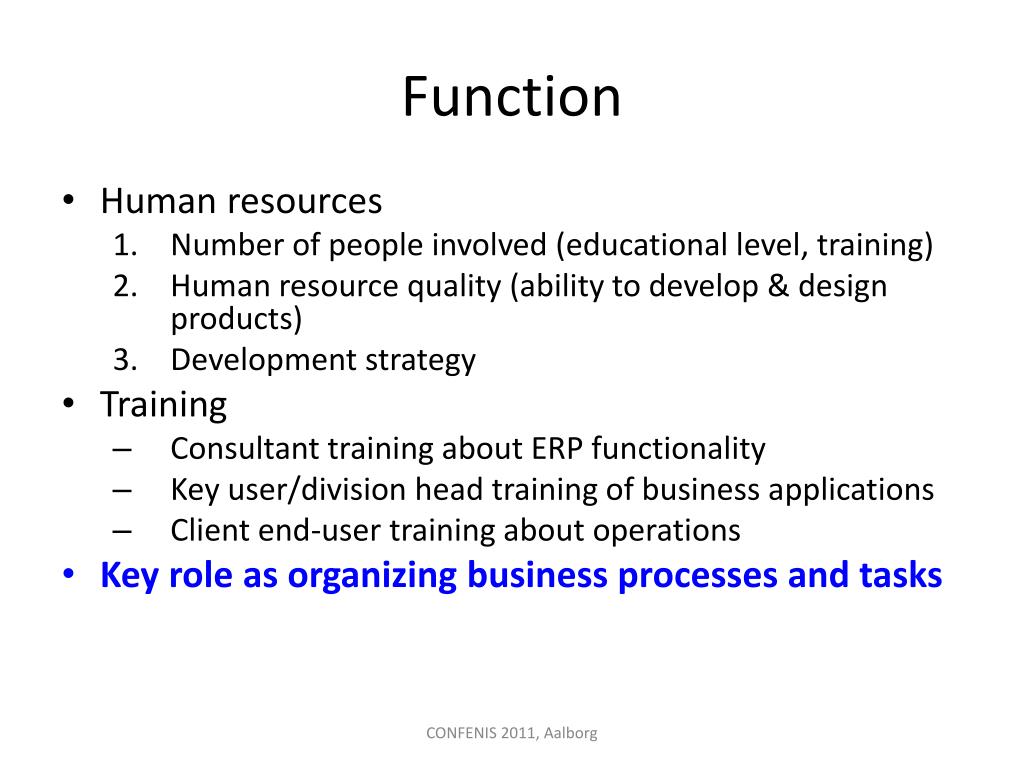 Function

• Human resources
1. Number of people involved (educational level, training)
2. Human resource quality (ability to develop & design products)
3. Development strategy
• Training
– Consultant training about ERP functionality
– Key user/division head training of business applications
– Client end-user training about operations
• Key role as organizing business processes and tasks

CONFENIS 2011, Aalborg